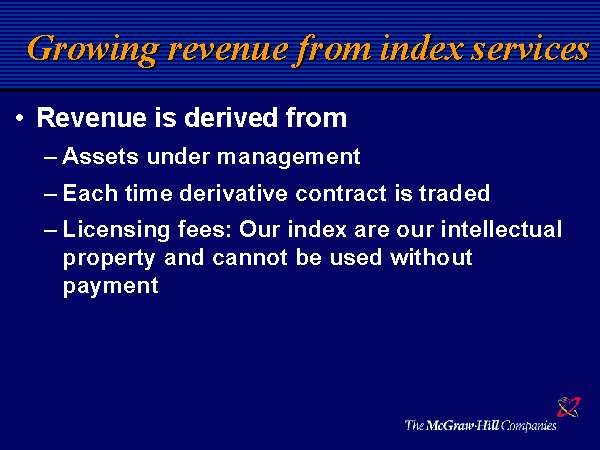 Growing revenue from index services

• Revenue is derived from
– Assets under management
– Each time derivative contract is traded
– Licensing fees: Our index are our intellectual property and cannot be used without payment

The McGraw-Hill Companies